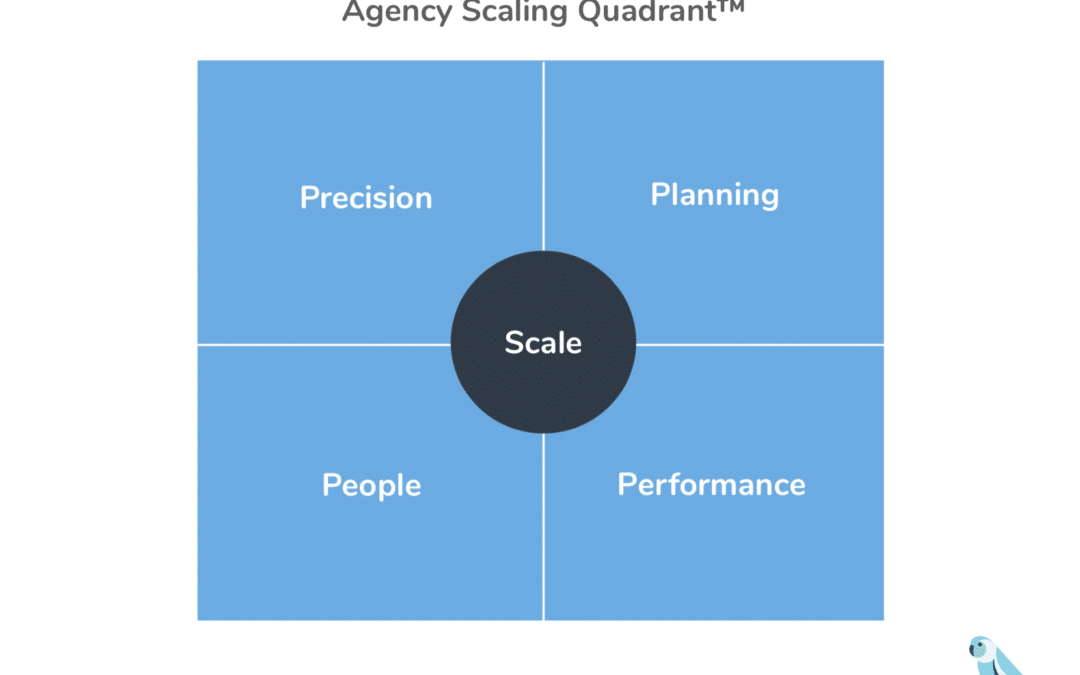 Agency Scaling Quadrant™

Precision

Planning

Scale

People

Performance